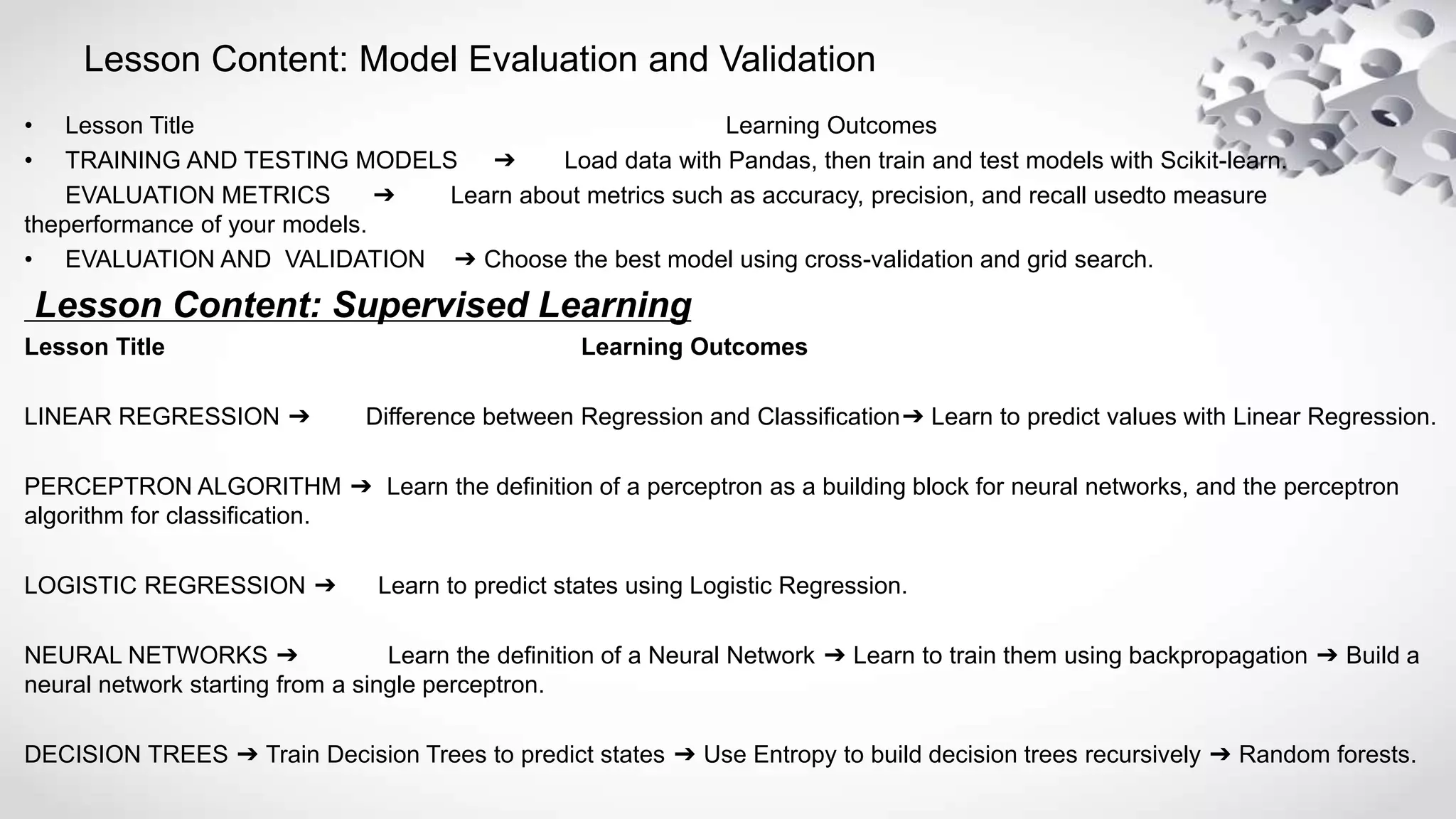 Lesson Content: Model Evaluation and Validation

• Lesson Title Learning Outcomes
• TRAINING AND TESTING MODELS ➔ Load data with Pandas, then train and test models with Scikit-learn.
EVALUATION METRICS ➔ Learn about metrics such as accuracy, precision, and recall usedto measure theperformance of your models.
• EVALUATION AND VALIDATION ➔ Choose the best model using cross-validation and grid search.

Lesson Content: Supervised Learning

Lesson Title Learning Outcomes

LINEAR REGRESSION ➔ Difference between Regression and Classification➔ Learn to predict values with Linear Regression.

PERCEPTRON ALGORITHM ➔ Learn the definition of a perceptron as a building block for neural networks, and the perceptron algorithm for classification.

LOGISTIC REGRESSION ➔ Learn to predict states using Logistic Regression.

NEURAL NETWORKS ➔ Learn the definition of a Neural Network ➔ Learn to train them using backpropagation ➔ Build a neural network starting from a single perceptron.

DECISION TREES ➔ Train Decision Trees to predict states ➔ Use Entropy to build decision trees recursively ➔ Random forests.